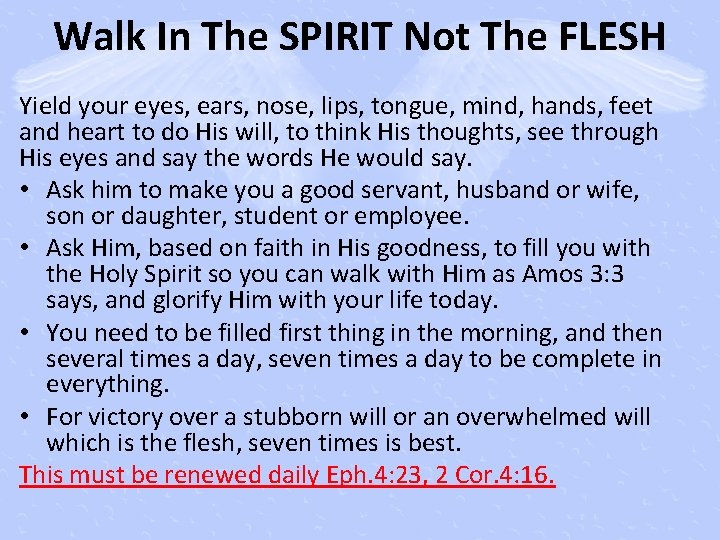 Walk In The SPIRIT Not The FLESH

Yield your eyes, ears, nose, lips, tongue, mind, hands, feet and heart to do His will, to think His thoughts, see through His eyes and say the words He would say.

• Ask him to make you a good servant, husband or wife, son or daughter, student or employee.
• Ask Him, based on faith in His goodness, to fill you with the Holy Spirit so you can walk with Him as Amos 3:3 says, and glorify Him with your life today.
• You need to be filled first thing in the morning, and then several times a day, seven times a day to be complete in everything.
• For victory over a stubborn will or an overwhelmed will which is the flesh, seven times is best.

This must be renewed daily Eph.4:23, 2 Cor.4:16.